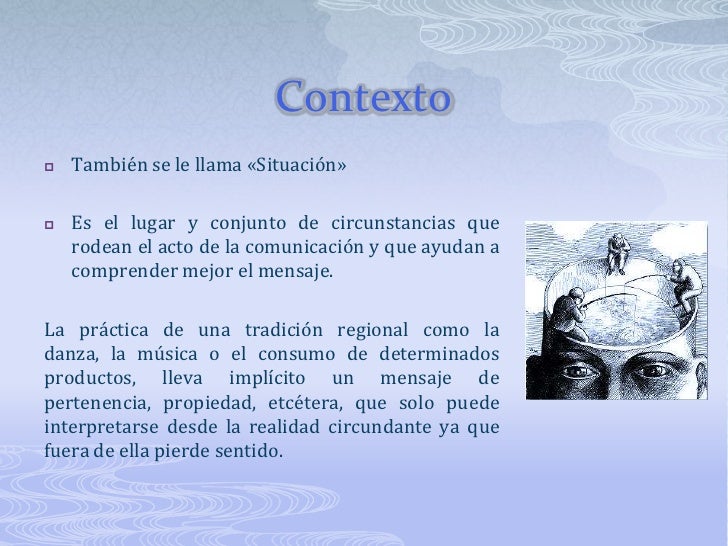 Contexto

También se le llama «Situación»

Es el lugar y conjunto de circunstancias que rodean el acto de la comunicación y que ayudan a comprender mejor el mensaje.

La práctica de una tradición regional como la danza, la música o el consumo de determinados productos, lleva implícito un mensaje de pertenencia, propiedad, etcétera, que solo puede interpretarse desde la realidad circundante ya que fuera de ella pierde sentido.